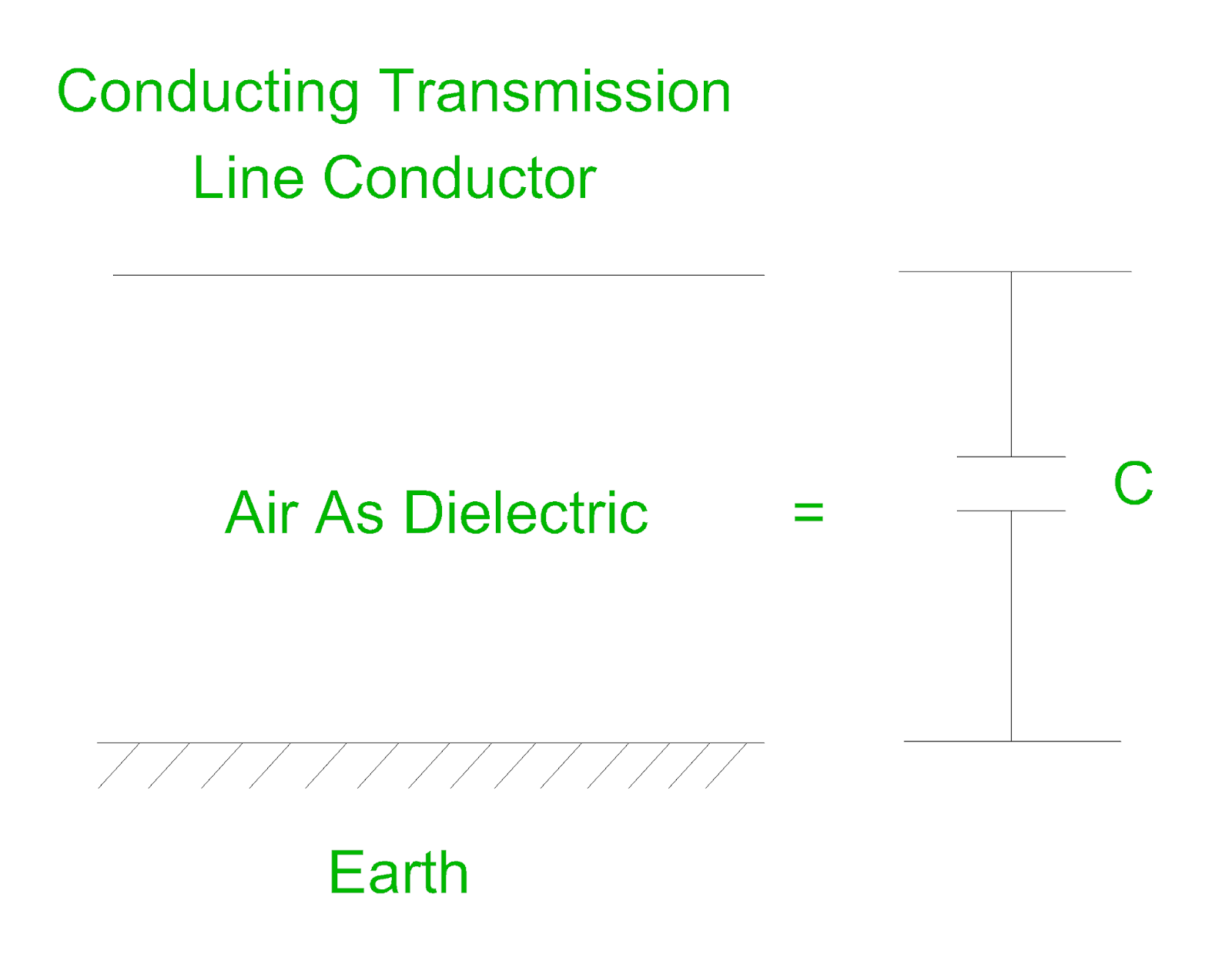 Conducting Transmission Line Conductor

Air As Dielectric

=

C

Earth